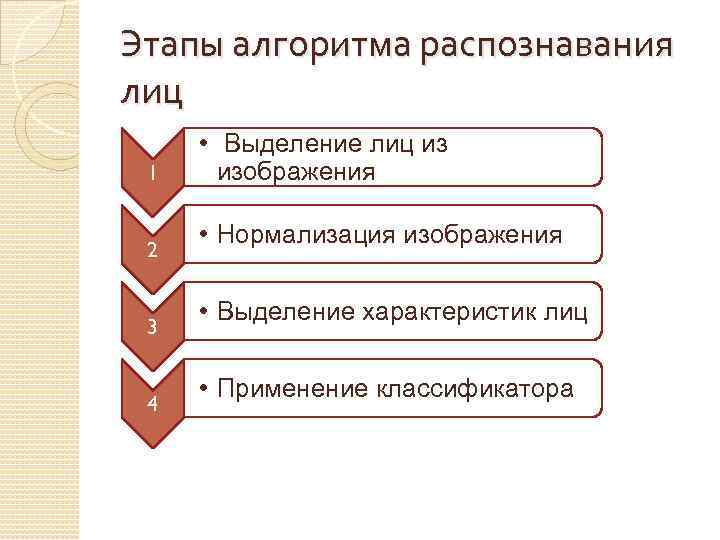 Этапы алгоритма распознавания лиц

1

• Выделение лиц из изображения

2

• Нормализация изображения

3

• Выделение характеристик лиц

4

• Применение классификатора